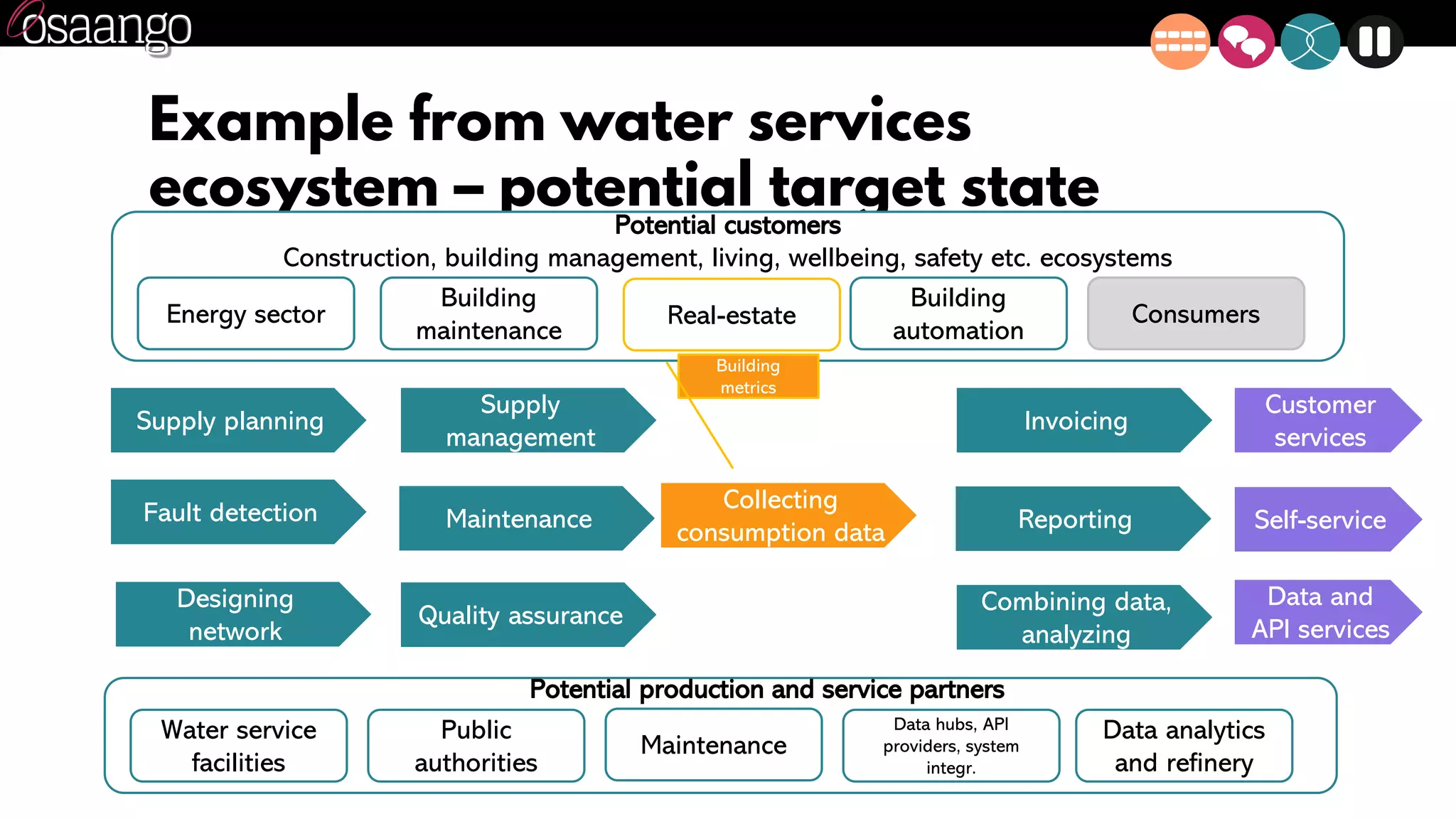 osaango

Example from water services ecosystem – potential target state

Potential customers

Construction, building management, living, wellbeing, safety etc. ecosystems

Energy sector

Building maintenance

Real-estate

Building automation

Consumers

Building metrics

Supply planning

Supply management

Invoicing

Customer services

Fault detection

Maintenance

Collecting consumption data

Reporting

Self-service

Designing network

Quality assurance

Combining data, analyzing

Data and API services

Potential production and service partners

Water service facilities

Public authorities

Maintenance

Data hubs, API providers, system integr.

Data analytics and refinery